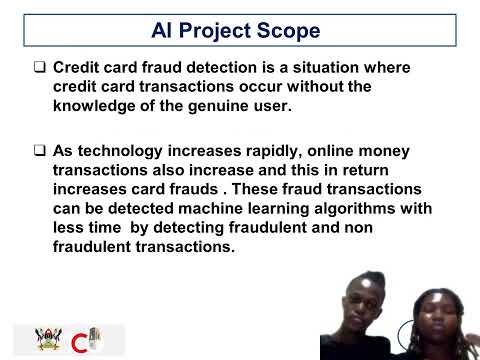 AI Project Scope

❑ Credit card fraud detection is a situation where credit card transactions occur without the knowledge of the genuine user.

❑ As technology increases rapidly, online money transactions also increase and this in return increases card frauds . These fraud transactions can be detected machine learning algorithms with less time by detecting fraudulent and non fraudulent transactions.